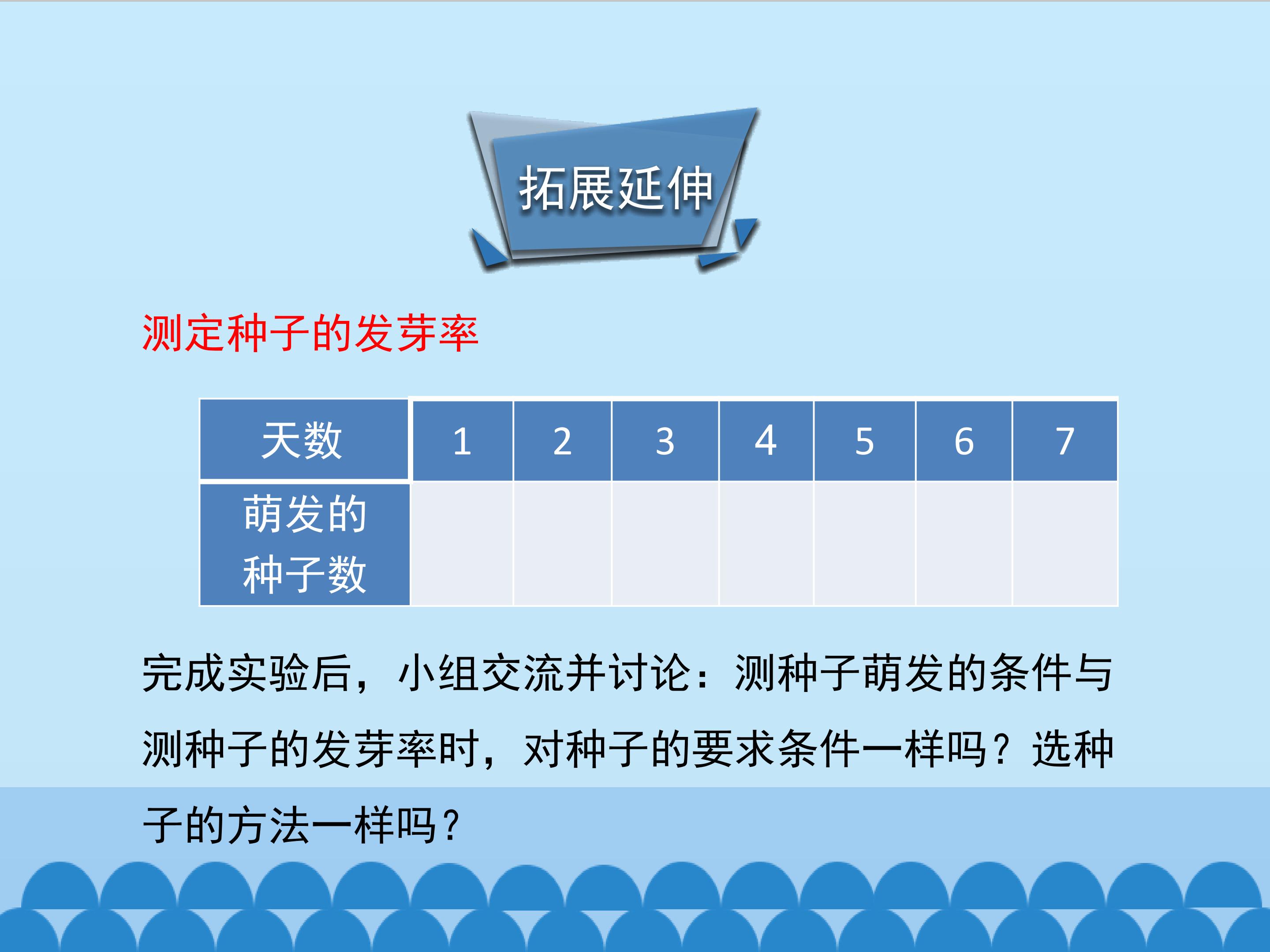 拓展延伸

测定种子的发芽率

| 天数 | 1 | 2 | 3 | 4 | 5 | 6 | 7 |
|---|---|---|---|---|---|---|---|
| 萌发的种子数 | | | | | | | |

完成实验后，小组交流并讨论：测种子萌发的条件与测种子的发芽率时，对种子的要求条件一样吗？选种子的方法一样吗？